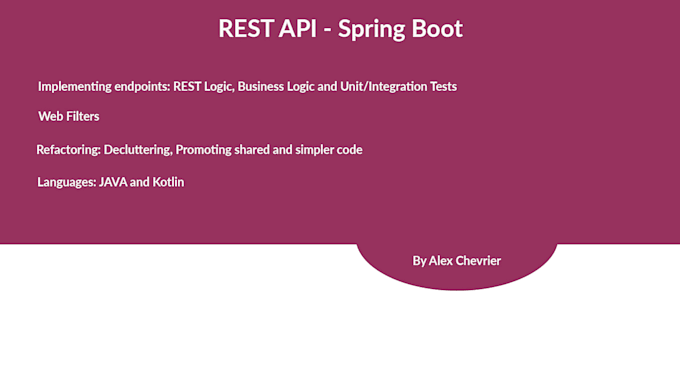 REST API - Spring Boot

Implementing endpoints: REST Logic, Business Logic and Unit/Integration Tests

Web Filters

Refactoring: Decluttering, Promoting shared and simpler code

Languages: JAVA and Kotlin

By Alex Chevrier